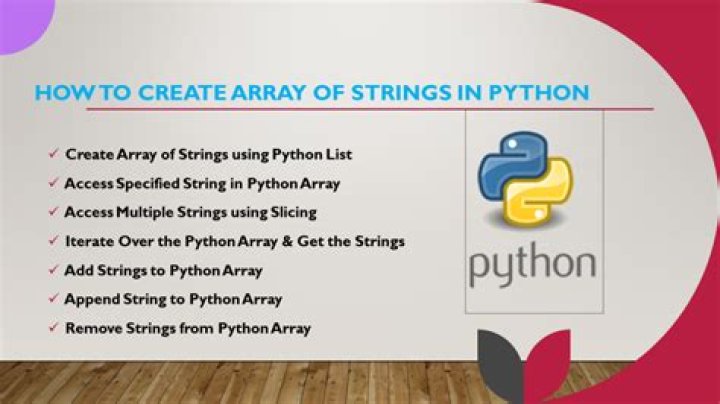 HOW TO CREATE ARRAY OF STRINGS IN PYTHON

✓ Create Array of Strings using Python List
✓ Access Specified String in Python Array
✓ Access Multiple Strings using Slicing
✓ Iterate Over the Python Array & Get the Strings
✓ Add Strings to Python Array
✓ Append String to Python Array
✓ Remove Strings from Python Array

python